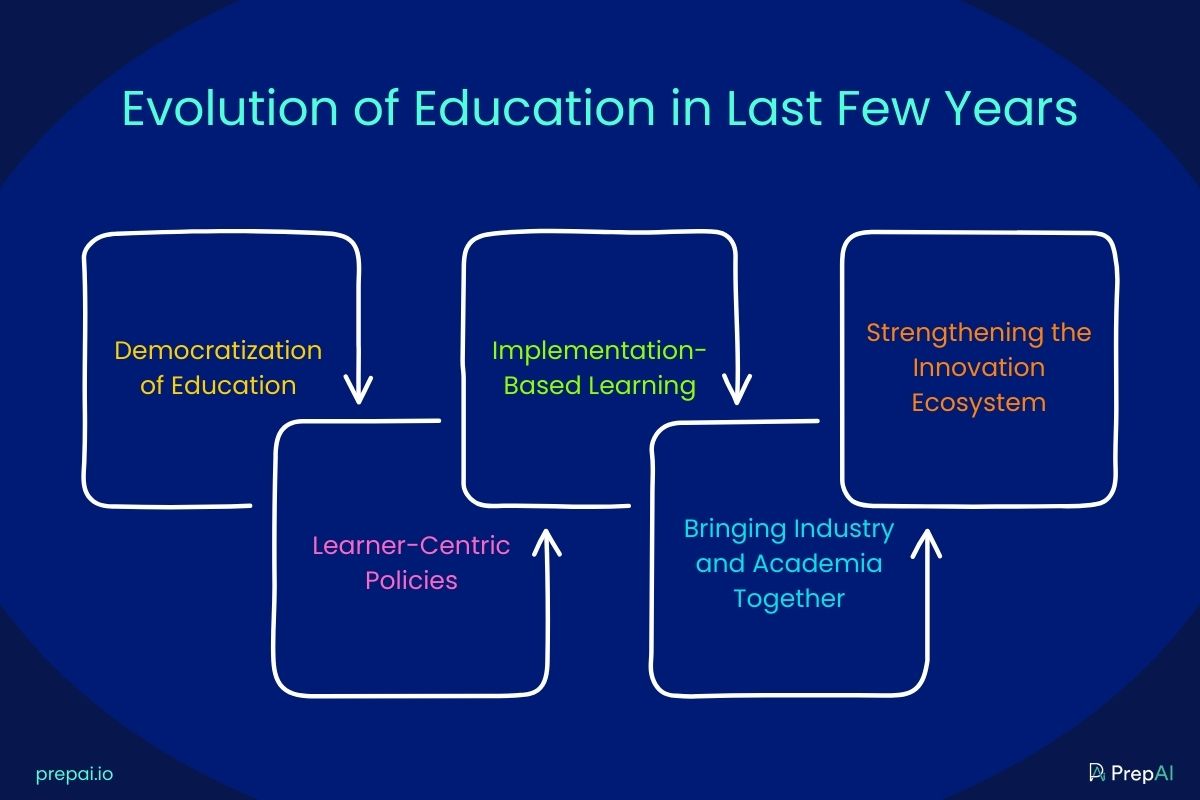 Evolution of Education in Last Few Years

Democratization of Education

Learner-Centric Policies

Implementation-Based Learning

Bringing Industry and Academia Together

Strengthening the Innovation Ecosystem

prepai.io

PrepAI